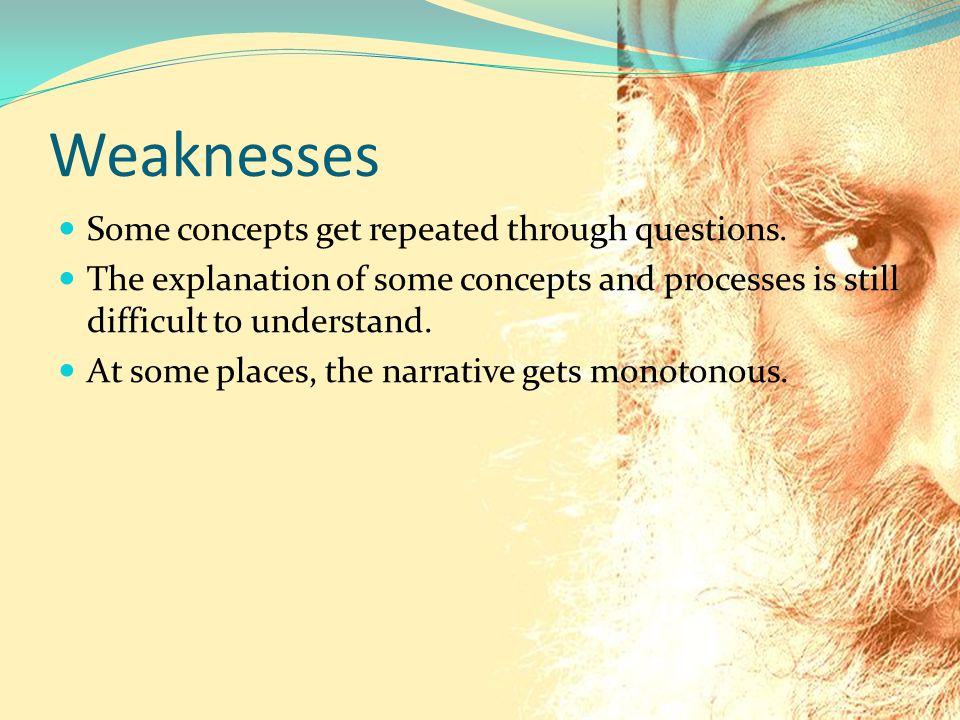 Weaknesses

- Some concepts get repeated through questions.
- The explanation of some concepts and processes is still difficult to understand.
- At some places, the narrative gets monotonous.